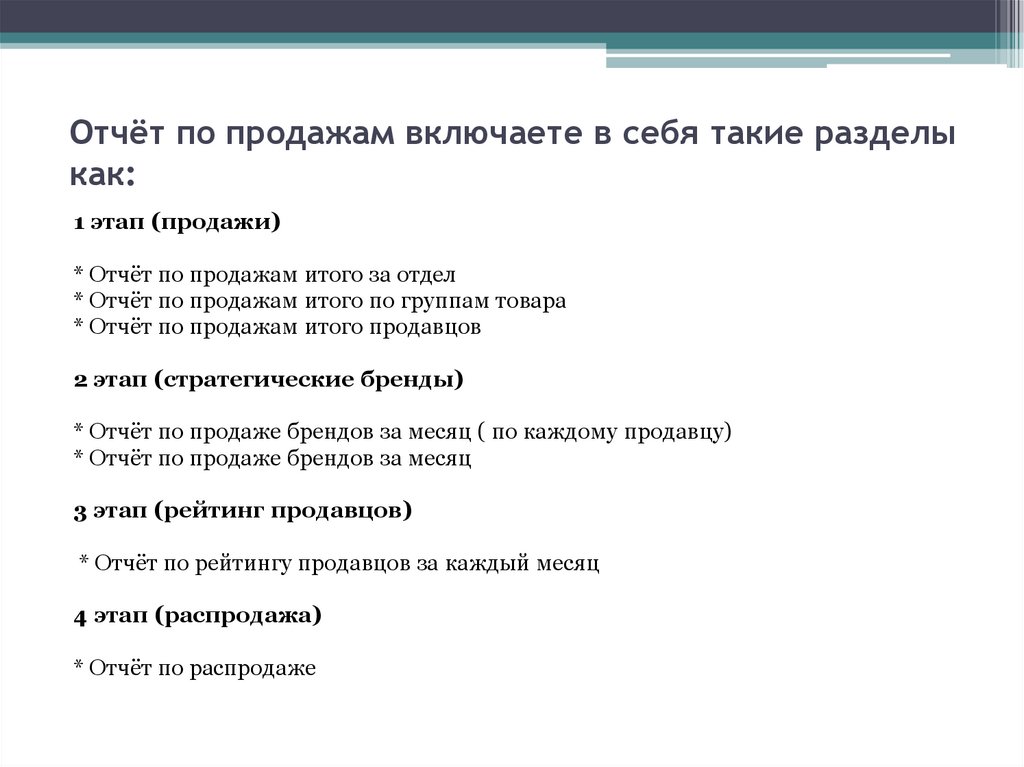 Отчёт по продажам включаете в себя такие разделы как:

1 этап (продажи)

* Отчёт по продажам итого за отдел
* Отчёт по продажам итого по группам товара
* Отчёт по продажам итого продавцов

2 этап (стратегические бренды)

* Отчёт по продаже брендов за месяц ( по каждому продавцу)
* Отчёт по продаже брендов за месяц

3 этап (рейтинг продавцов)

* Отчёт по рейтингу продавцов за каждый месяц

4 этап (распродажа)

* Отчёт по распродаже